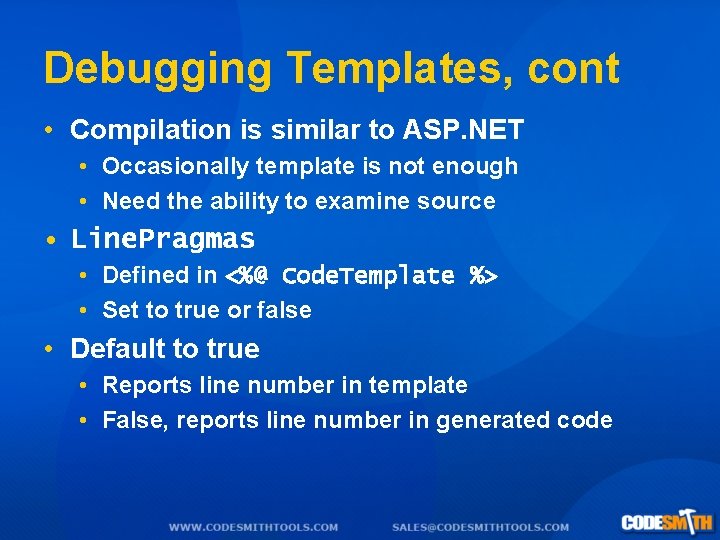 Debugging Templates, cont

• Compilation is similar to ASP.NET
  • Occasionally template is not enough
  • Need the ability to examine source
• LinePragmas
  • Defined in <%@ CodeTemplate %>
  • Set to true or false
• Default to true
  • Reports line number in template
  • False, reports line number in generated code

WWW.CODESMITHTOOLS.COM SALES@CODESMITHTOOLS.COM CODESMITH